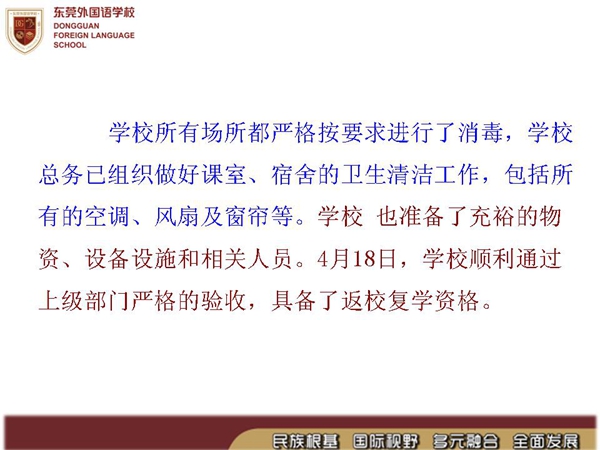 东莞外国语学校
DONGGUAN
FOREIGN LANGUAGE
SCHOOL

学校所有场所都严格按要求进行了消毒，学校总务已组织做好课室、宿舍的卫生清洁工作，包括所有的空调、风扇及窗帘等。学校 也准备了充裕的物资、设备设施和相关人员。4月18日，学校顺利通过上级部门严格的验收，具备了返校复学资格。

民族根基 国际视野 多元融合 全面发展